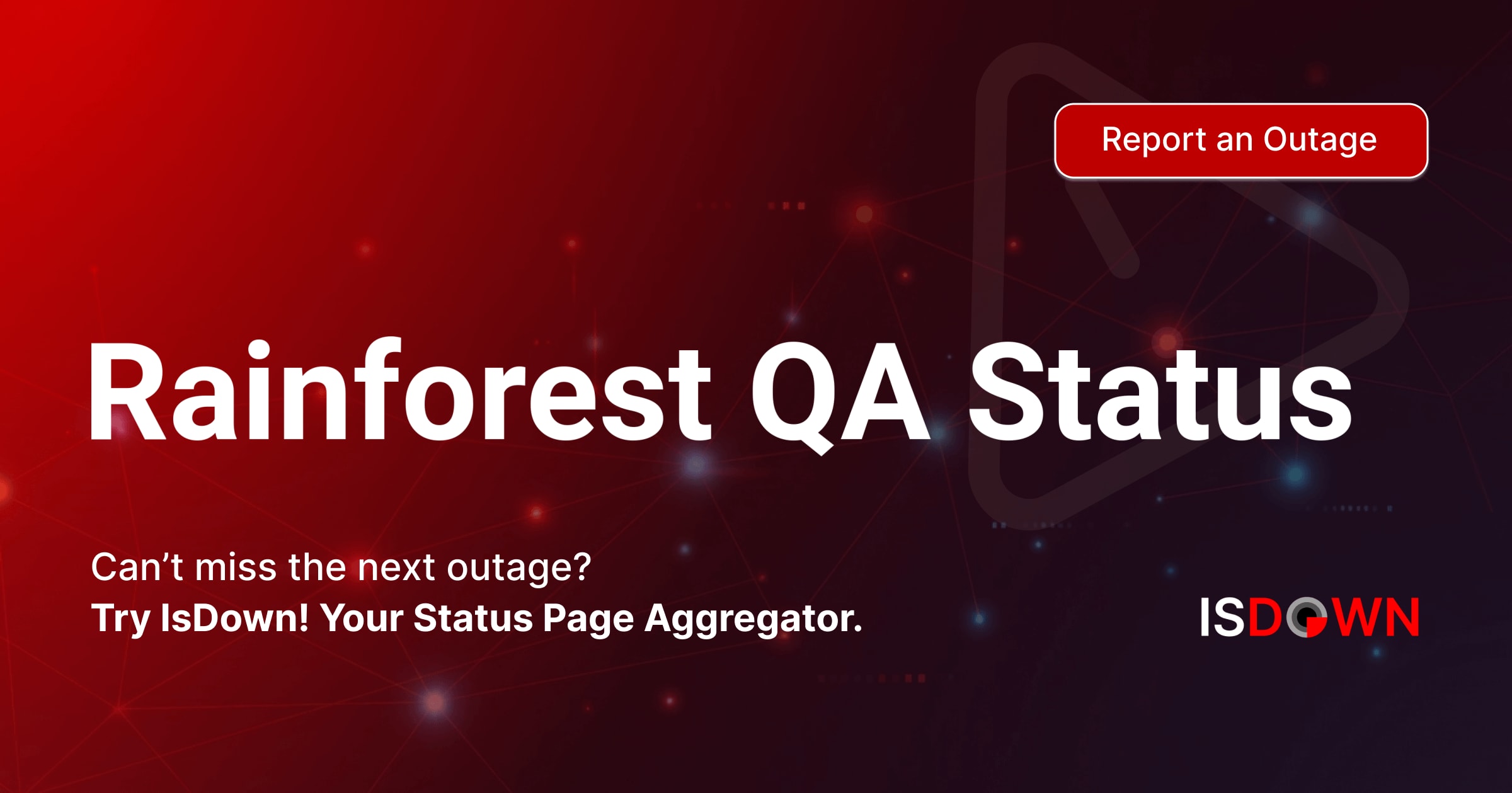 Report an Outage

Rainforest QA Status

Can't miss the next outage?
Try IsDown! Your Status Page Aggregator.

ISDOWN